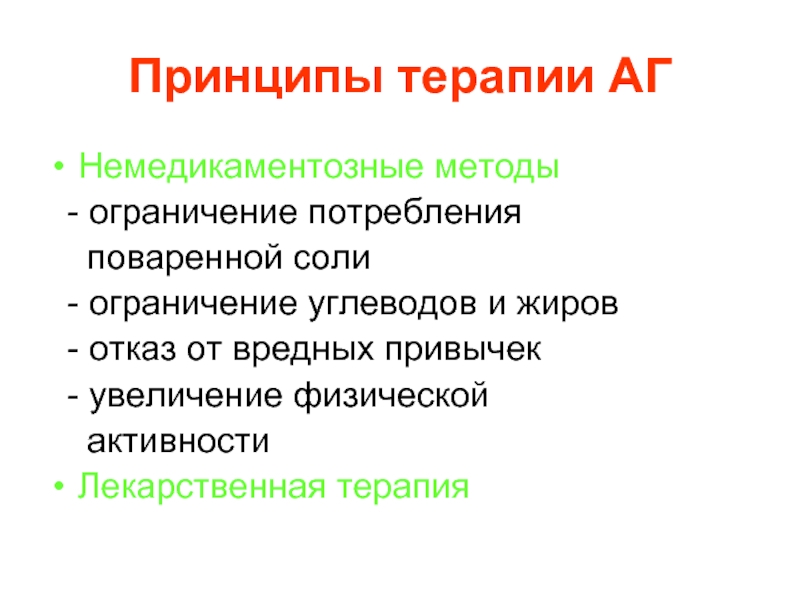 Принципы терапии АГ

• Немедикаментозные методы
- ограничение потребления поваренной соли
- ограничение углеводов и жиров
- отказ от вредных привычек
- увеличение физической активности
• Лекарственная терапия